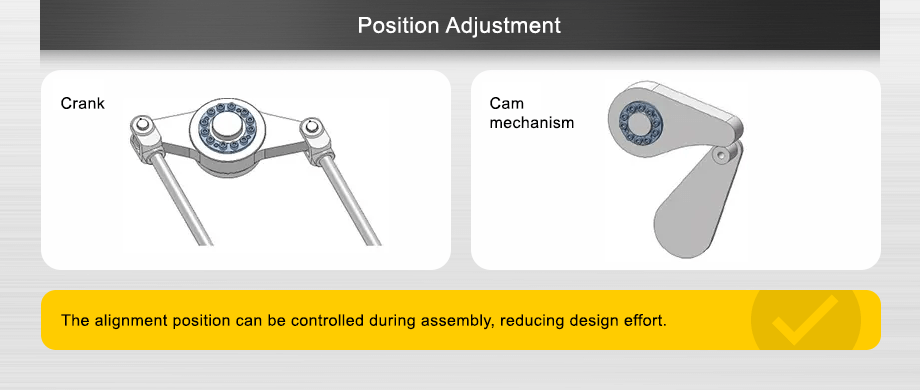 Position Adjustment

Crank

Cam mechanism

The alignment position can be controlled during assembly, reducing design effort.